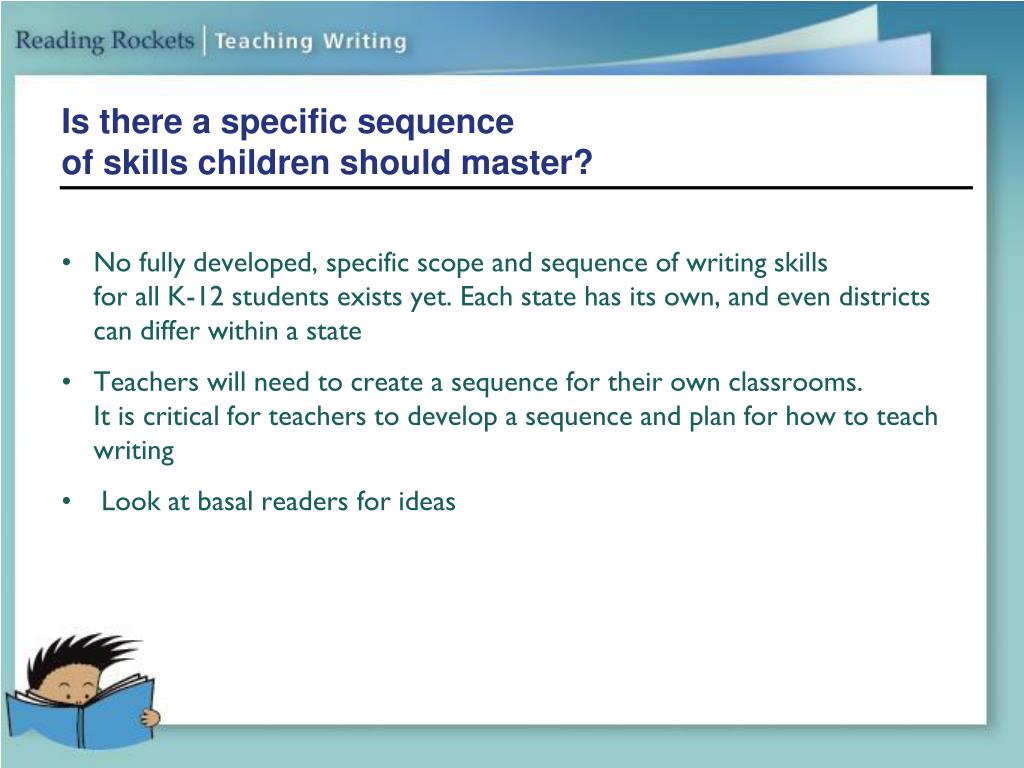 Reading Rockets | Teaching Writing

Is there a specific sequence of skills children should master?

• No fully developed, specific scope and sequence of writing skills for all K-12 students exists yet. Each state has its own, and even districts can differ within a state

• Teachers will need to create a sequence for their own classrooms. It is critical for teachers to develop a sequence and plan for how to teach writing

• Look at basal readers for ideas